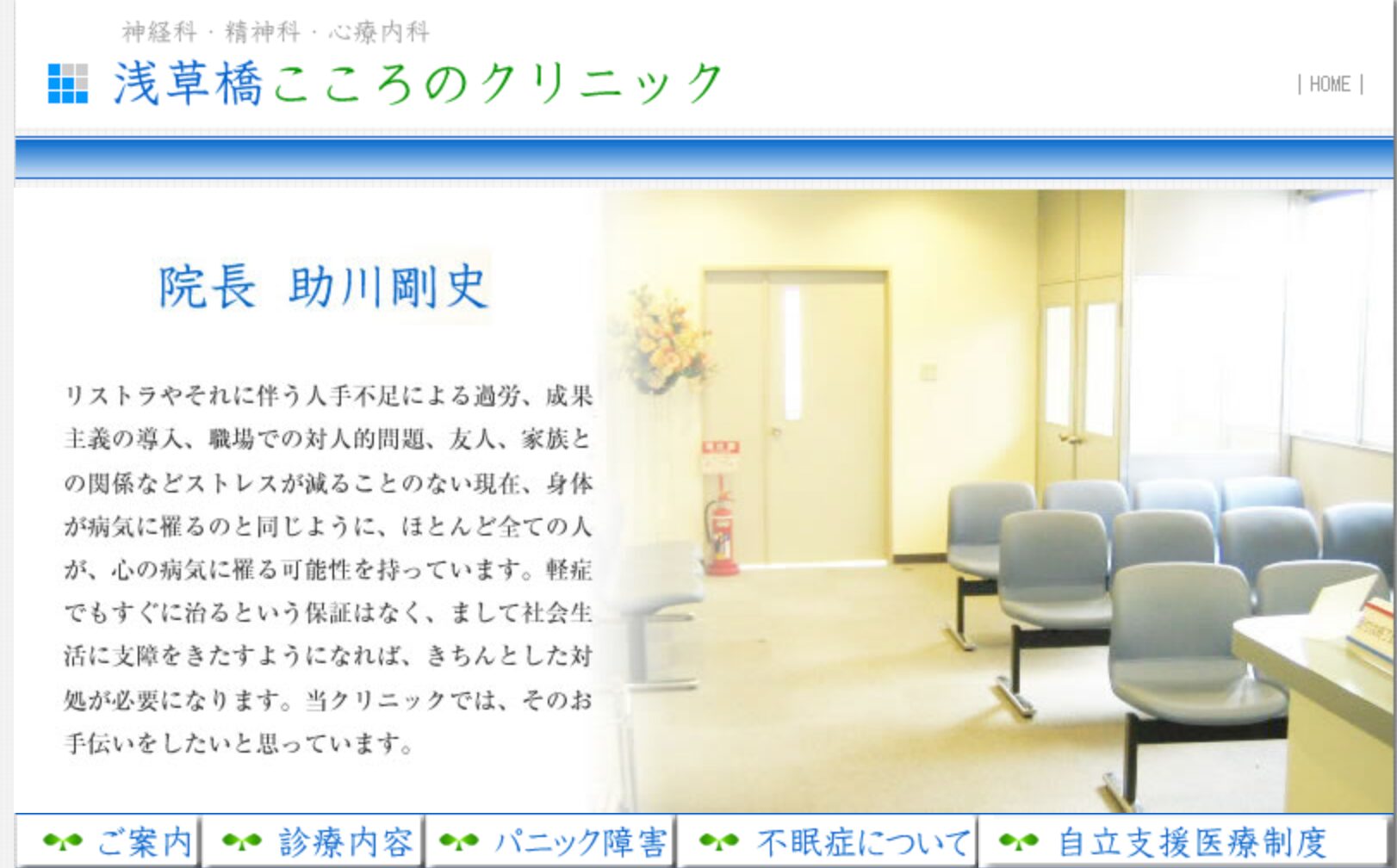 神経科・精神科・心療内科

浅草橋こころのクリニック

| HOME |

院長　助川剛史

リストラやそれに伴う人手不足による過労、成果主義の導入、職場での対人的問題、友人、家族との関係などストレスが減ることのない現在、身体が病気に罹るのと同じように、ほとんど全ての人が、心の病気に罹る可能性を持っています。軽症でもすぐに治るという保証はなく、まして社会生活に支障をきたすようになれば、きちんとした対処が必要になります。当クリニックでは、そのお手伝いをしたいと思っています。

ご案内

診療内容

パニック障害

不眠症について

自立支援医療制度